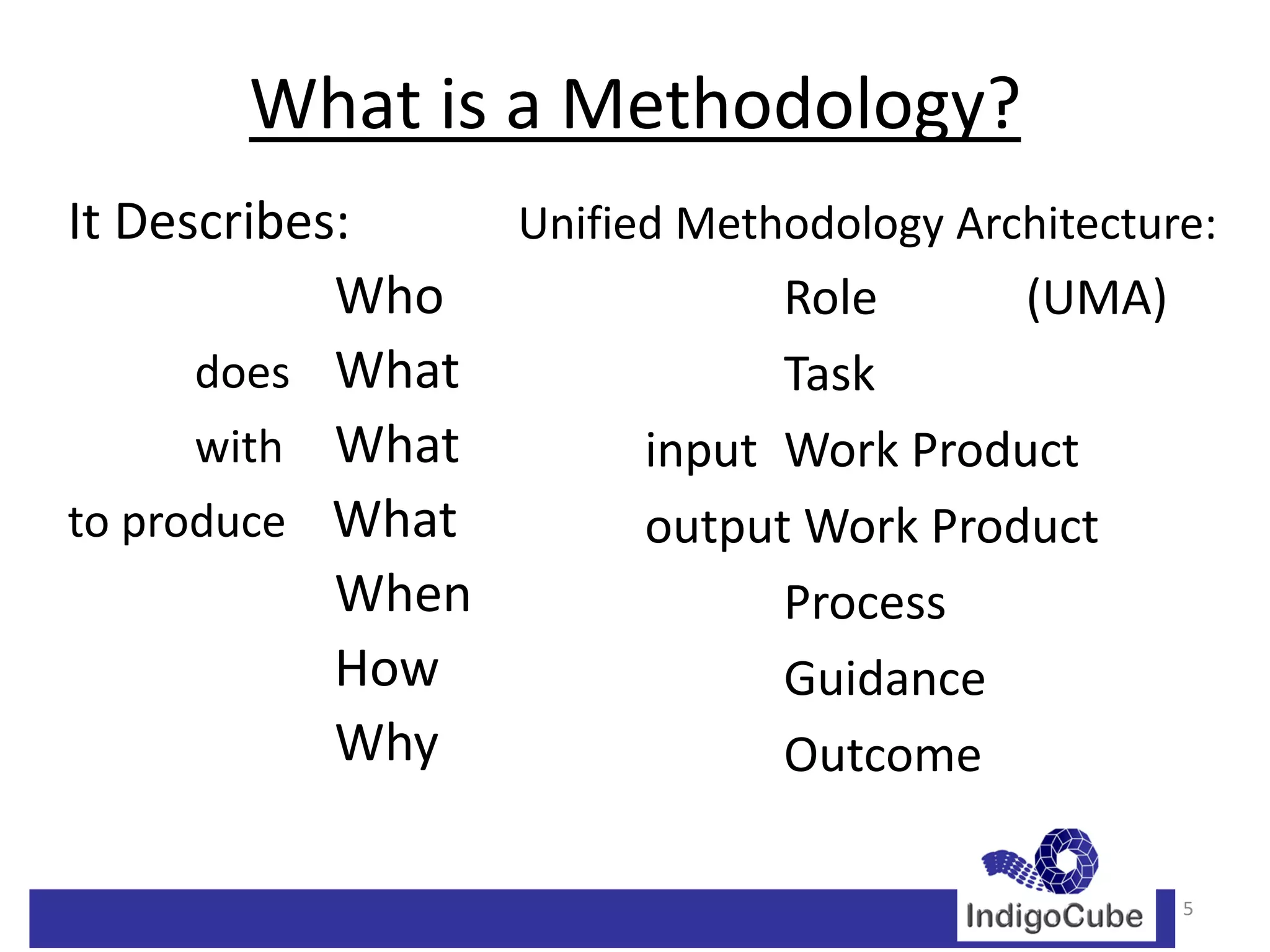 What is a Methodology?

It Describes:

Who

does What

with What

to produce What

When

How

Why

Unified Methodology Architecture:

Role (UMA)

Task

input Work Product

output Work Product

Process

Guidance

Outcome

IndigoCube

5